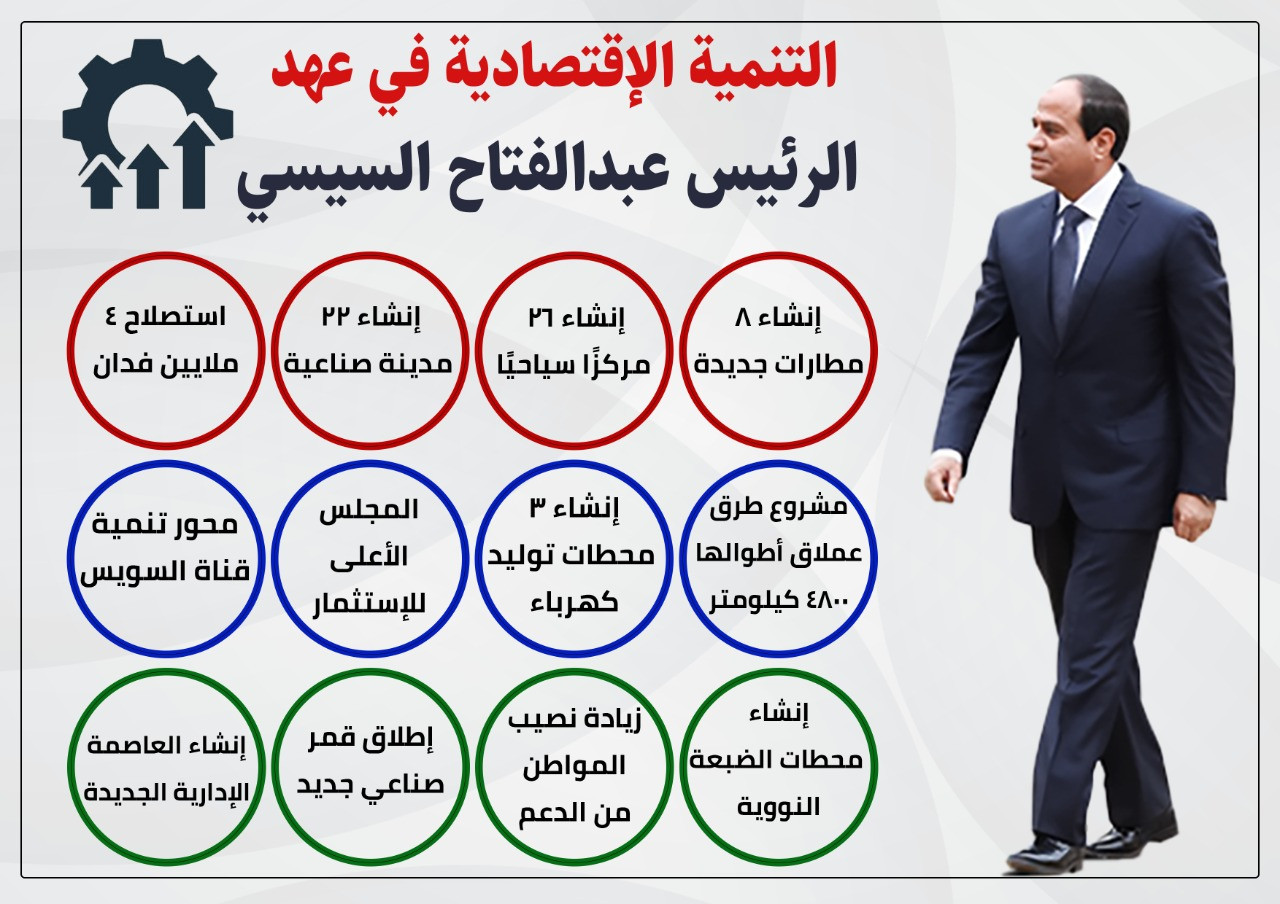 التنمية الإقتصادية في عهد
الرئيس عبدالفتاح السيسي

إنشاء ٨ مطارات جديدة

إنشاء ٢٦ مركزًا سياحيًا

إنشاء ٢٢ مدينة صناعية

استصلاح ٤ ملايين فدان

مشروع طرق عملاق أطوالها ٤٨٠٠ كيلومتر

إنشاء ٣ محطات توليد كهرباء

المجلس الأعلى للإستثمار

محور تنمية قناة السويس

إنشاء محطات الضبعة النووية

زيادة نصيب المواطن من الدعم

إطلاق قمر صناعي جديد

إنشاء العاصمة الإدارية الجديدة